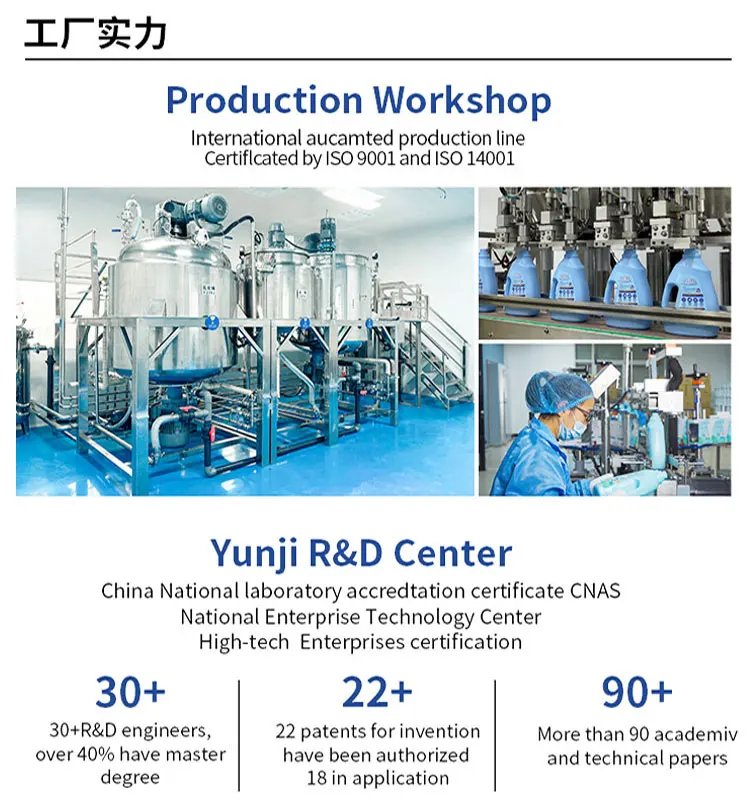 工厂实力

Production Workshop

International aucamted production line
Certiflcated by ISO 9001 and ISO 14001

Yunji R&D Center

China National laboratory accredtation certificate CNAS
National Enterprise Technology Center
High-tech Enterprises certification

30+
30+R&D engineers, over 40% have master degree

22+
22 patents for invention have been authorized 18 in application

90+
More than 90 academiv and technical papers